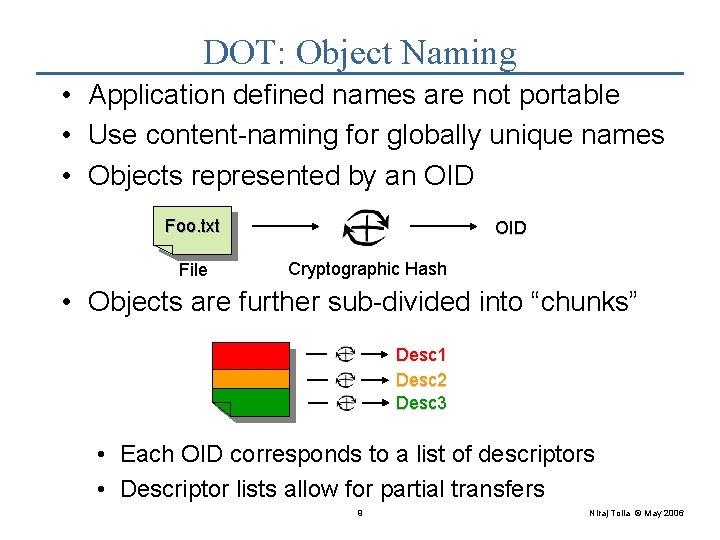 DOT: Object Naming

• Application defined names are not portable
• Use content-naming for globally unique names
• Objects represented by an OID

Foo.txt
File
Cryptographic Hash
OID

• Objects are further sub-divided into “chunks”

Desc1
Desc2
Desc3

• Each OID corresponds to a list of descriptors
• Descriptor lists allow for partial transfers

9

Niraj Tolia © May 2006